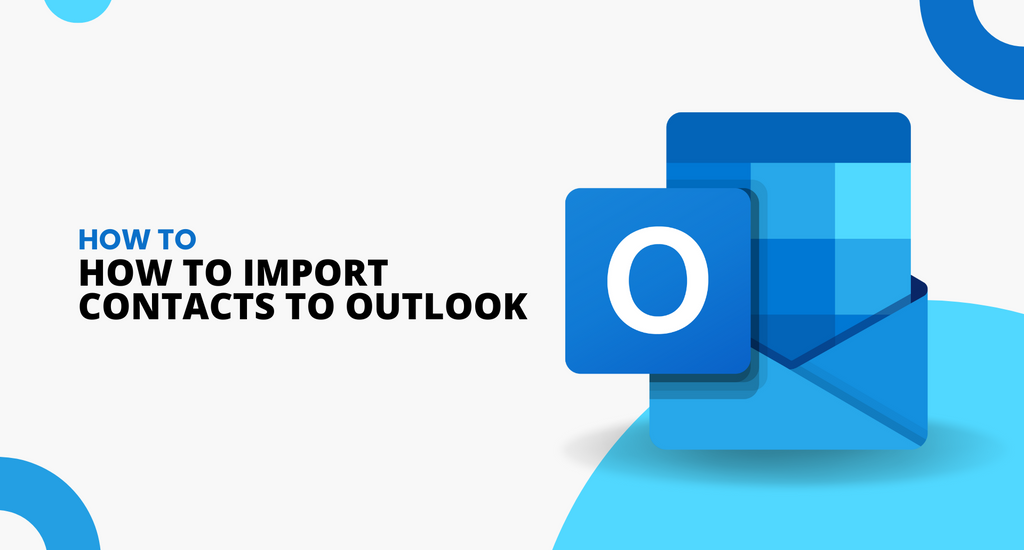 HOW TO
HOW TO IMPORT CONTACTS TO OUTLOOK

O